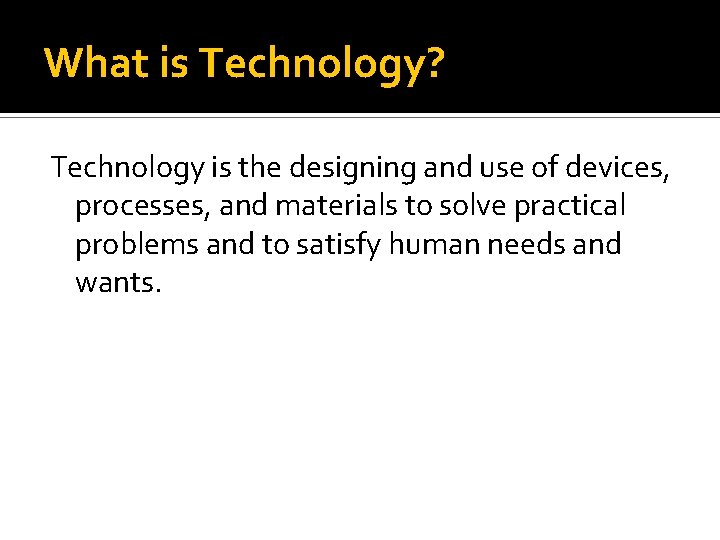 What is Technology?

Technology is the designing and use of devices, processes, and materials to solve practical problems and to satisfy human needs and wants.